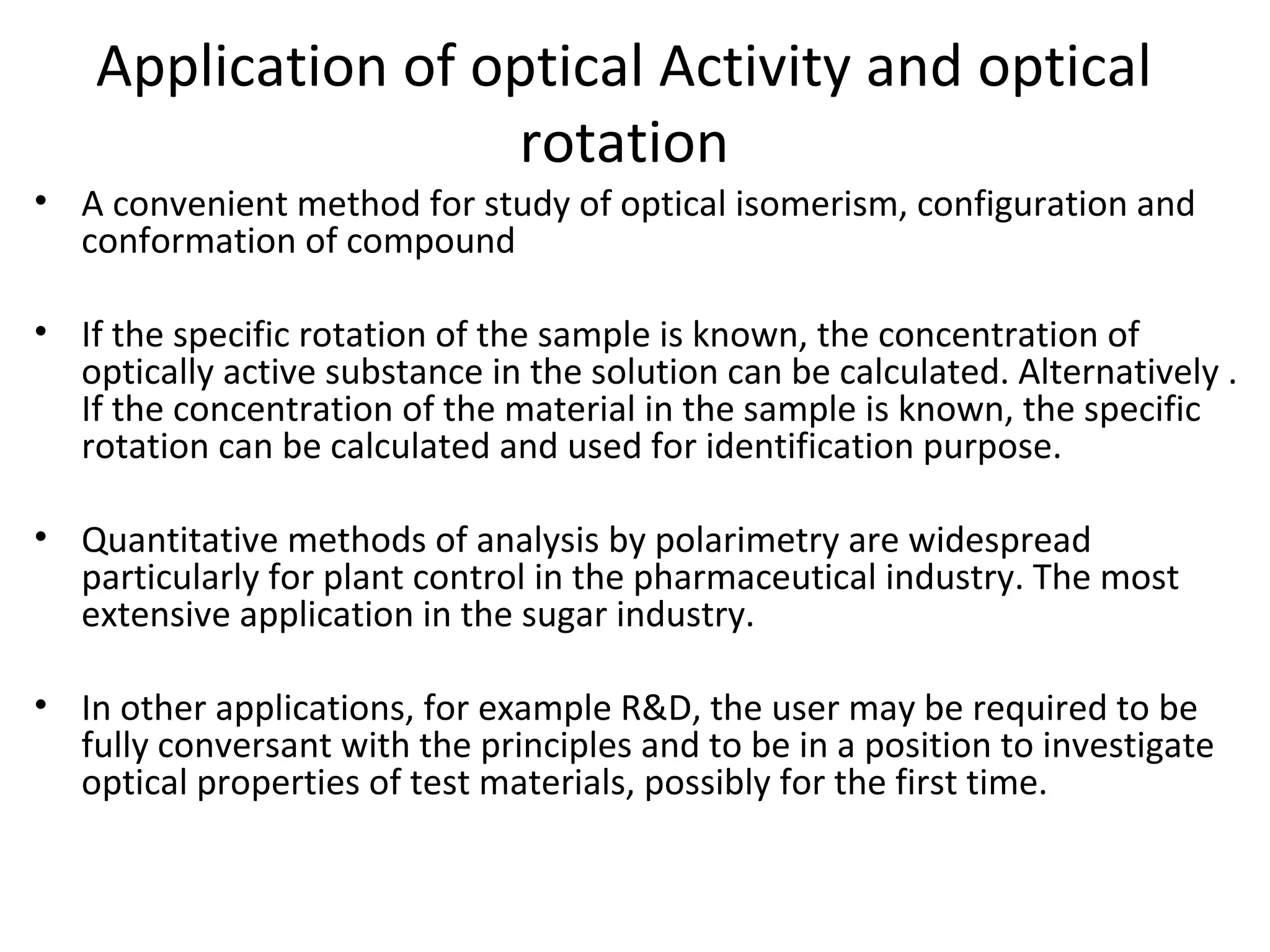 Application of optical Activity and optical rotation

• A convenient method for study of optical isomerism, configuration and conformation of compound

• If the specific rotation of the sample is known, the concentration of optically active substance in the solution can be calculated. Alternatively . If the concentration of the material in the sample is known, the specific rotation can be calculated and used for identification purpose.

• Quantitative methods of analysis by polarimetry are widespread particularly for plant control in the pharmaceutical industry. The most extensive application in the sugar industry.

• In other applications, for example R&D, the user may be required to be fully conversant with the principles and to be in a position to investigate optical properties of test materials, possibly for the first time.